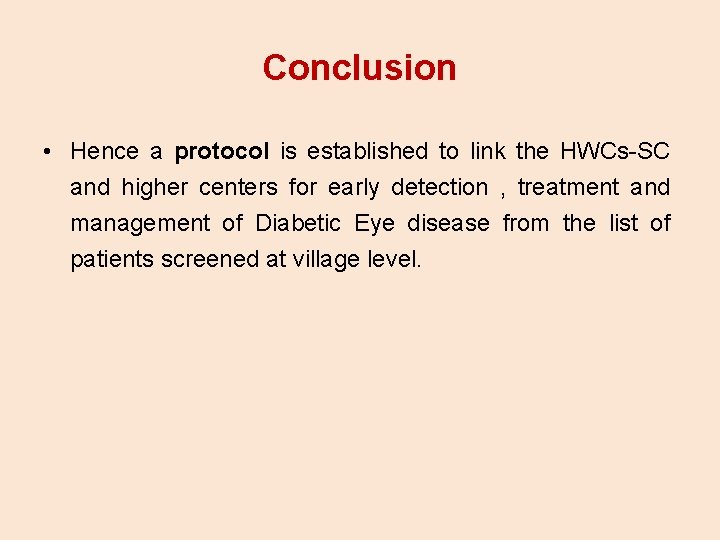 Conclusion

• Hence a protocol is established to link the HWCs-SC and higher centers for early detection , treatment and management of Diabetic Eye disease from the list of patients screened at village level.